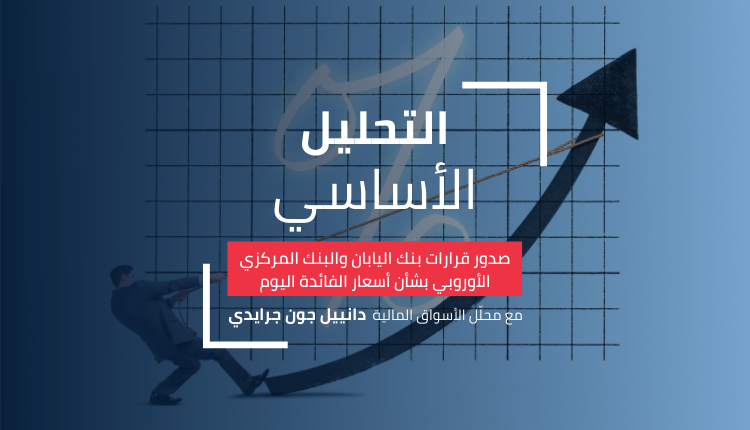 التحليل
الأساسي

صدور قرارات بنك اليابان والبنك المركزي الأوروبي بشأن أسعار الفائدة اليوم

مع محلّل الأسواق المالية دانييل جون جرايدي